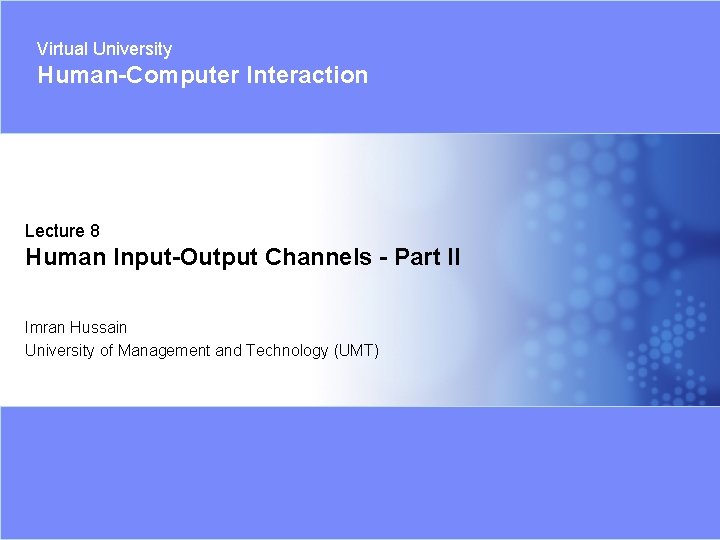 Virtual University
Human-Computer Interaction

Lecture 8
Human Input-Output Channels - Part II

Imran Hussain
University of Management and Technology (UMT)